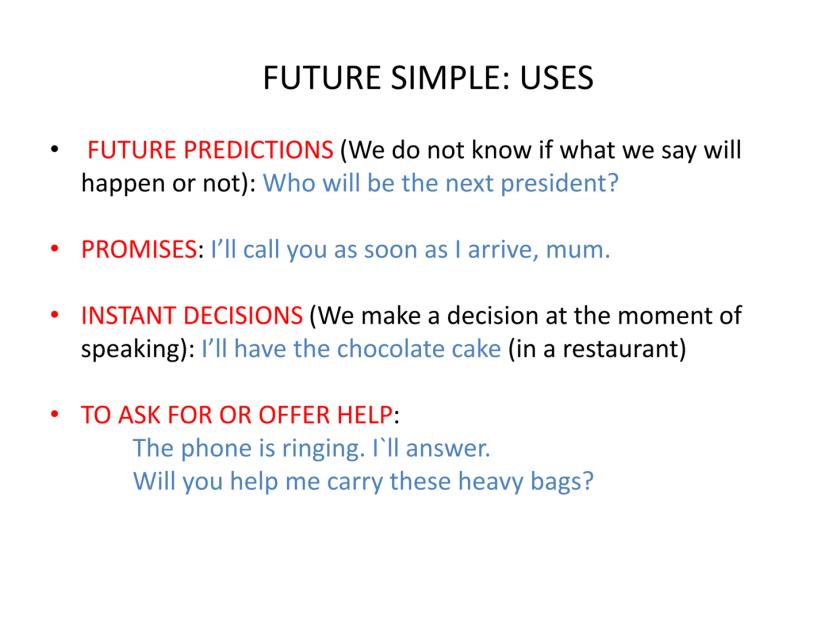 FUTURE SIMPLE: USES

• FUTURE PREDICTIONS (We do not know if what we say will happen or not): Who will be the next president?

• PROMISES: I’ll call you as soon as I arrive, mum.

• INSTANT DECISIONS (We make a decision at the moment of speaking): I’ll have the chocolate cake (in a restaurant)

• TO ASK FOR OR OFFER HELP:
The phone is ringing. I`ll answer.
Will you help me carry these heavy bags?